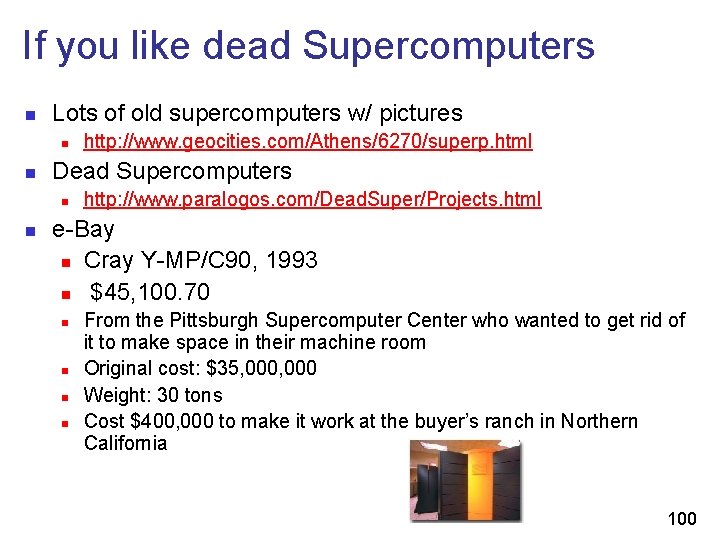 If you like dead Supercomputers

- Lots of old supercomputers w/ pictures
  - http://www.geocities.com/Athens/6270/superp.html
- Dead Supercomputers
  - http://www.paralogos.com/DeadSuper/Projects.html
- e-Bay
  - Cray Y-MP/C90, 1993
  - \$45,100.70
  - From the Pittsburgh Supercomputer Center who wanted to get rid of it to make space in their machine room
  - Original cost: \$35,000,000
  - Weight: 30 tons
  - Cost \$400,000 to make it work at the buyer's ranch in Northern California

100